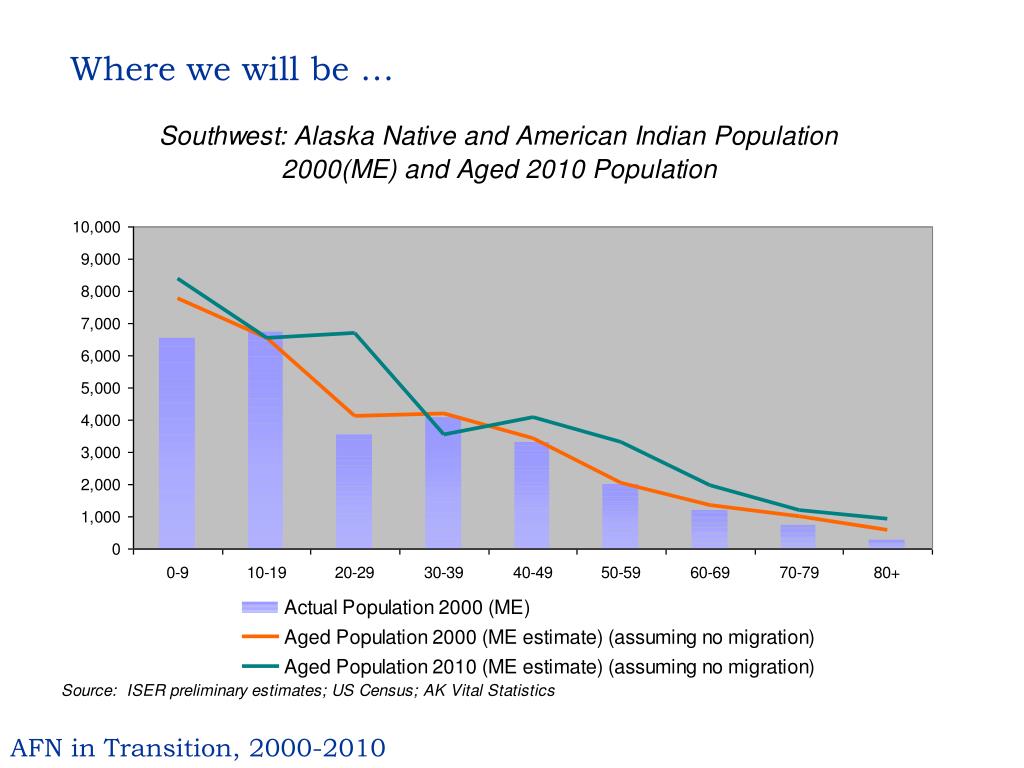 Where we will be …

Southwest: Alaska Native and American Indian Population 2000(ME) and Aged 2010 Population

10,000
9,000
8,000
7,000
6,000
5,000
4,000
3,000
2,000
1,000
0

0-9
10-19
20-29
30-39
40-49
50-59
60-69
70-79
80+

Actual Population 2000 (ME)
Aged Population 2000 (ME estimate) (assuming no migration)
Aged Population 2010 (ME estimate) (assuming no migration)

Source: ISER preliminary estimates; US Census; AK Vital Statistics

AFN in Transition, 2000-2010